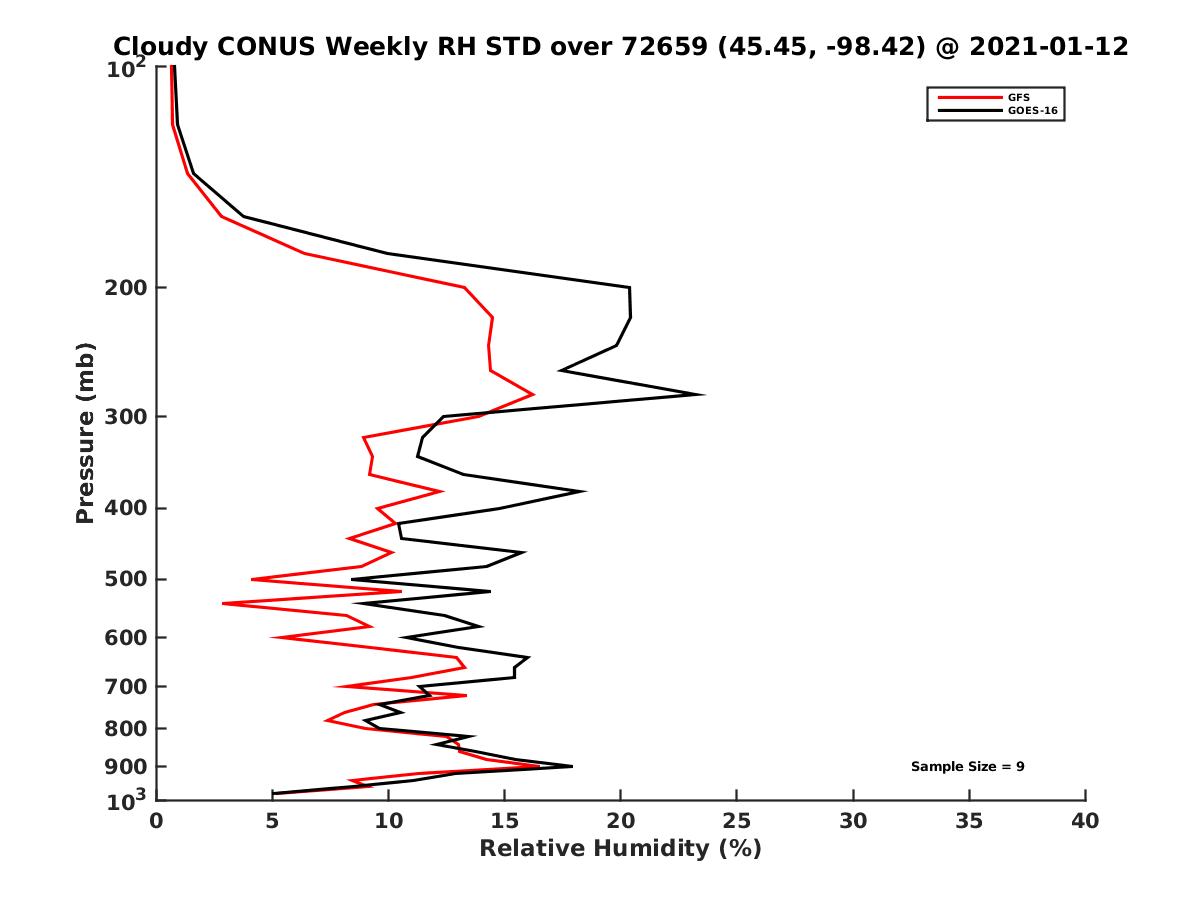 Cloudy CONUS Weekly RH STD over 72659 (45.45, -98.42) @ 2021-01-12

GFS
GOES-16

Pressure (mb)

$10^2$
200
300
400
500
600
700
800
900
$10^3$

Sample Size = 9

0
5
10
15
20
25
30
35
40

Relative Humidity (%)